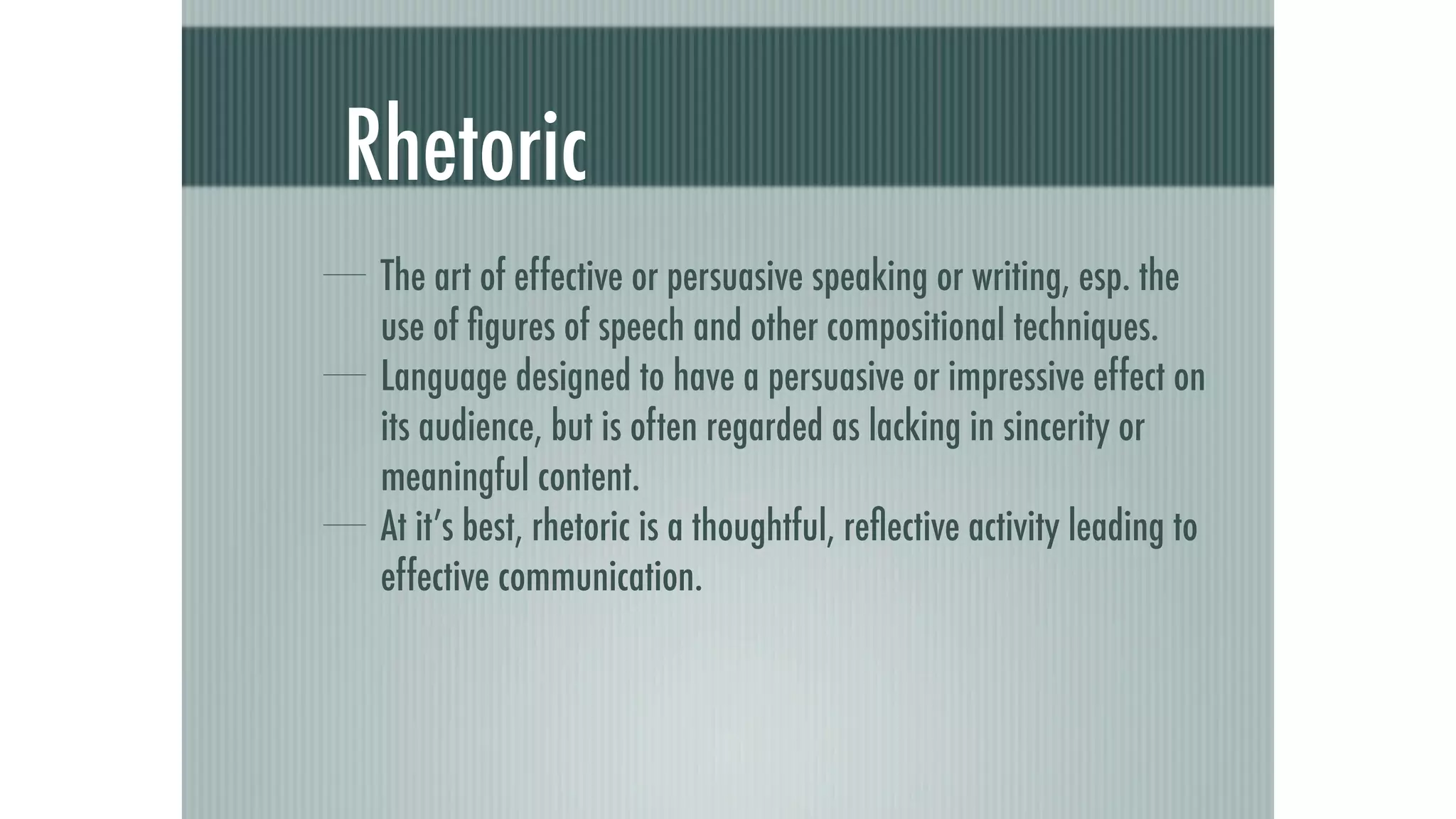 Rhetoric

— The art of effective or persuasive speaking or writing, esp. the use of figures of speech and other compositional techniques.

— Language designed to have a persuasive or impressive effect on its audience, but is often regarded as lacking in sincerity or meaningful content.

— At it's best, rhetoric is a thoughtful, reflective activity leading to effective communication.